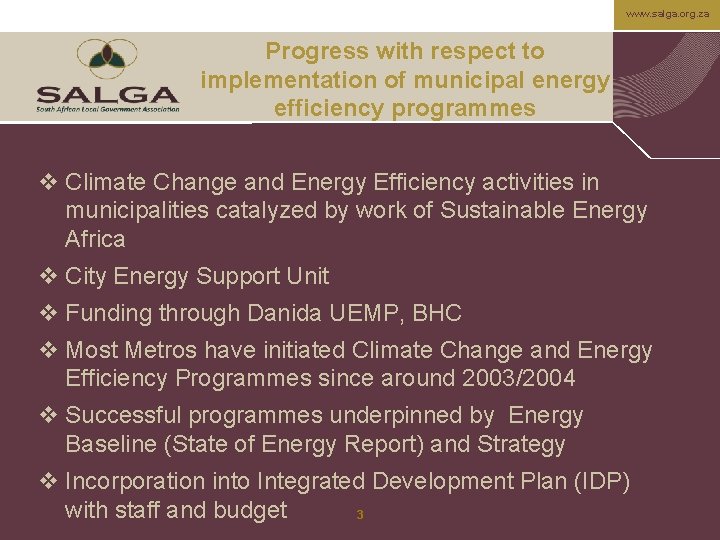 www.salga.org.za

SALGA
South African Local Government Association

Progress with respect to implementation of municipal energy efficiency programmes

❖ Climate Change and Energy Efficiency activities in municipalities catalyzed by work of Sustainable Energy Africa

❖ City Energy Support Unit

❖ Funding through Danida UEMP, BHC

❖ Most Metros have initiated Climate Change and Energy Efficiency Programmes since around 2003/2004

❖ Successful programmes underpinned by Energy Baseline (State of Energy Report) and Strategy

❖ Incorporation into Integrated Development Plan (IDP) with staff and budget

3